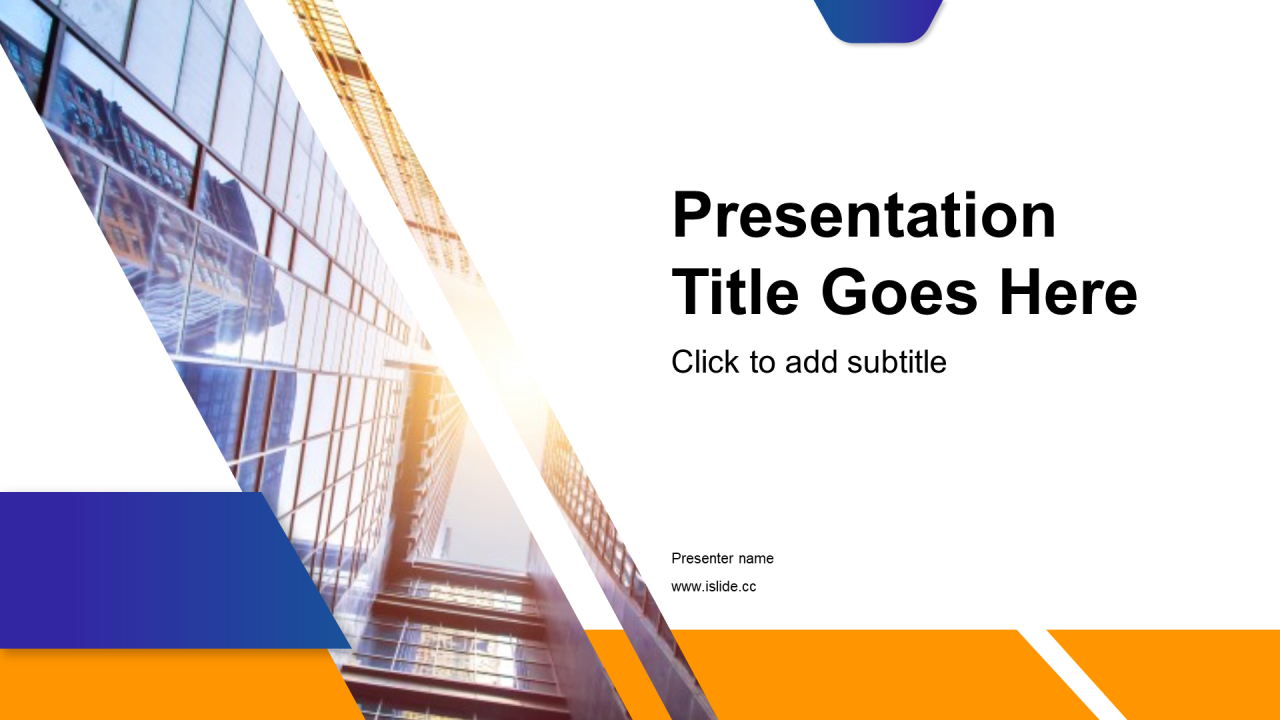 Presentation Title Goes Here

Click to add subtitle

Presenter name

www.islide.cc